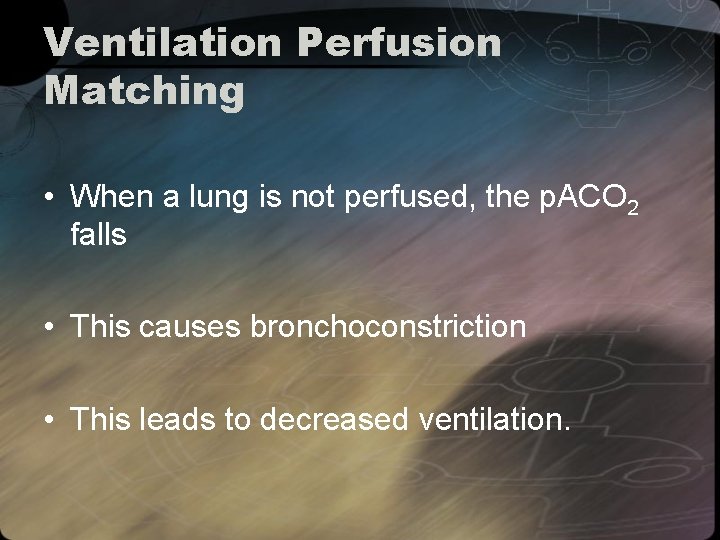 Ventilation Perfusion Matching

• When a lung is not perfused, the $pACO_2$ falls

• This causes bronchoconstriction

• This leads to decreased ventilation.